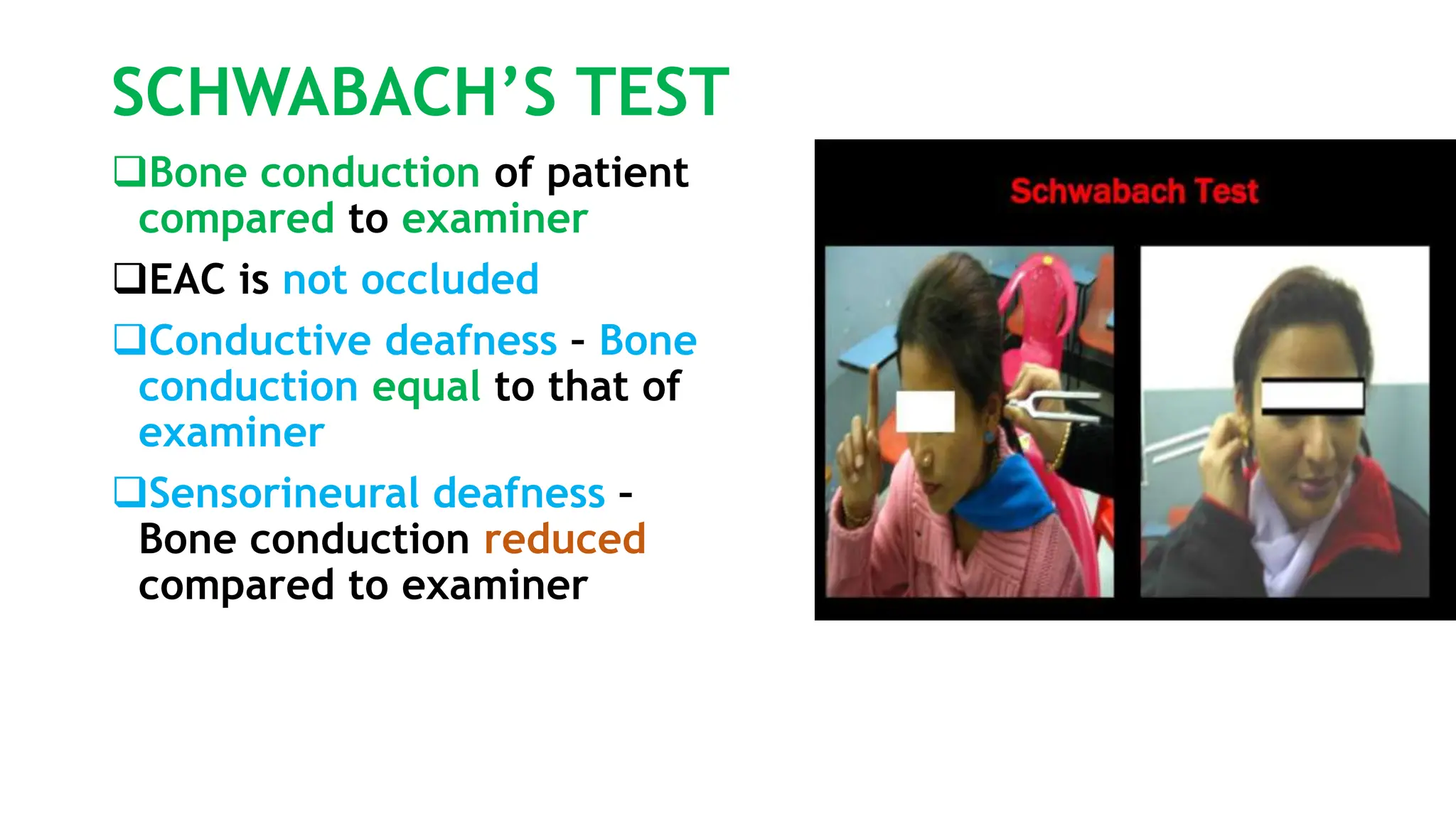 SCHWABACH'S TEST

❑Bone conduction of patient compared to examiner

❑EAC is not occluded

❑Conductive deafness - Bone conduction equal to that of examiner

❑Sensorineural deafness - Bone conduction reduced compared to examiner

Schwabach Test